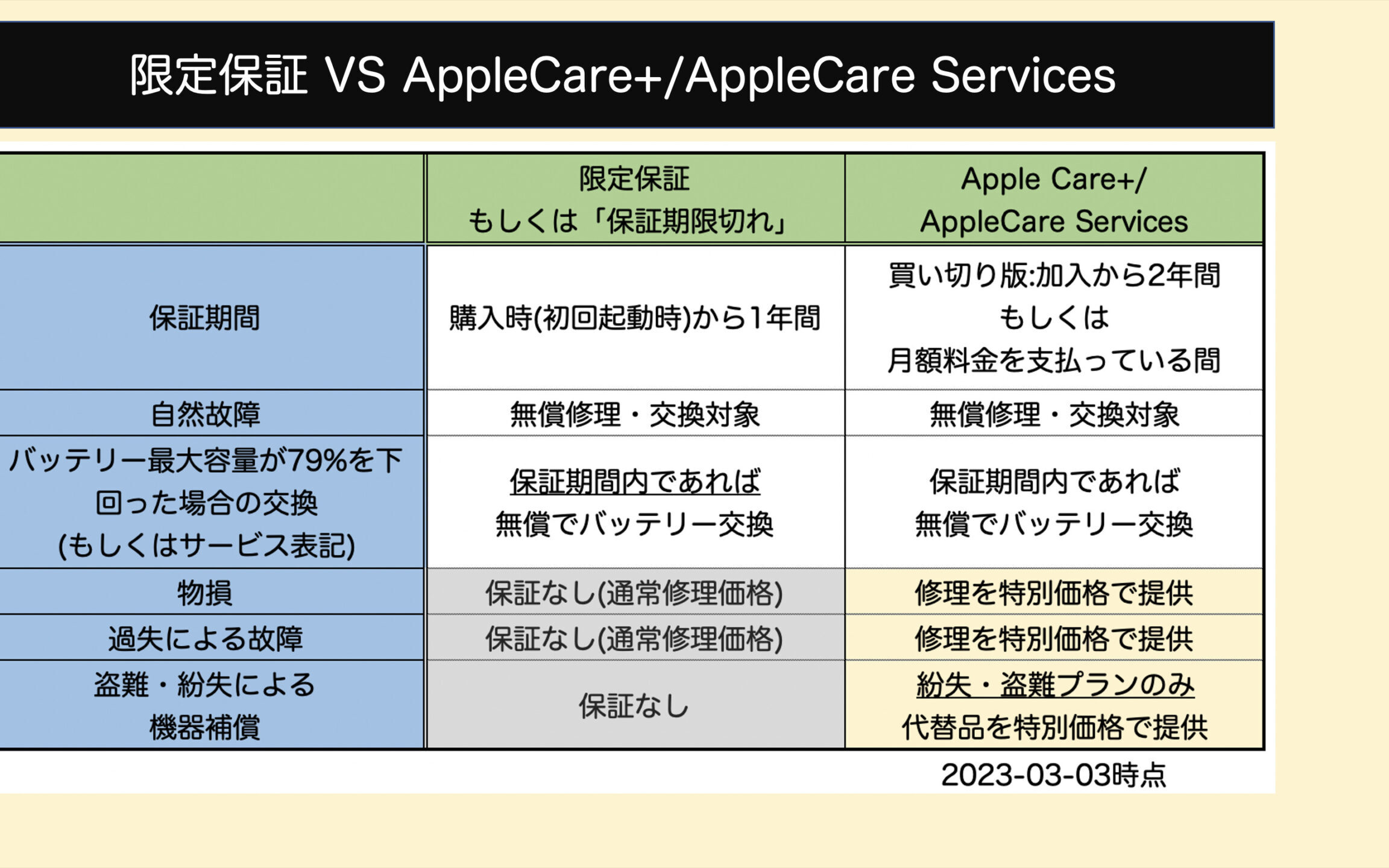 限定保証 VS AppleCare+/AppleCare Services

| | 限定保証 もしくは「保証期限切れ」 | Apple Care+/ AppleCare Services |
|---|---|---|
| 保証期間 | 購入時(初回起動時)から1年間 | 買い切り版:加入から2年間 もしくは 月額料金を支払っている間 |
| 自然故障 | 無償修理・交換対象 | 無償修理・交換対象 |
| バッテリー最大容量が79%を下回った場合の交換 (もしくはサービス表記) | 保証期間内であれば 無償でバッテリー交換 | 保証期間内であれば 無償でバッテリー交換 |
| 物損 | 保証なし(通常修理価格) | 修理を特別価格で提供 |
| 過失による故障 | 保証なし(通常修理価格) | 修理を特別価格で提供 |
| 盗難・紛失による 機器補償 | 保証なし | 紛失・盗難プランのみ 代替品を特別価格で提供 |

2023-03-03時点